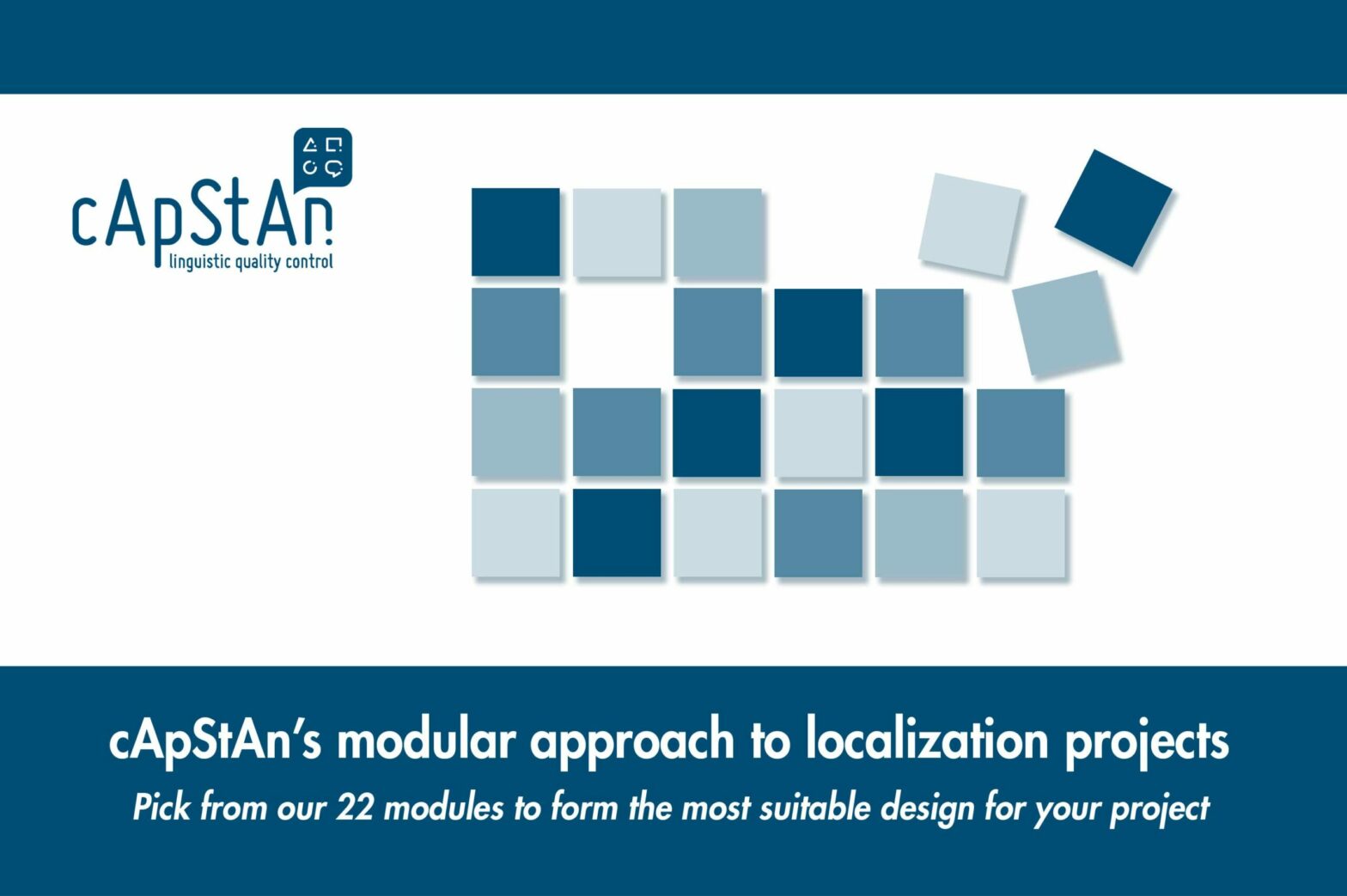 cApStAn
linguistic quality control

cApStAn's modular approach to localization projects
Pick from our 22 modules to form the most suitable design for your project